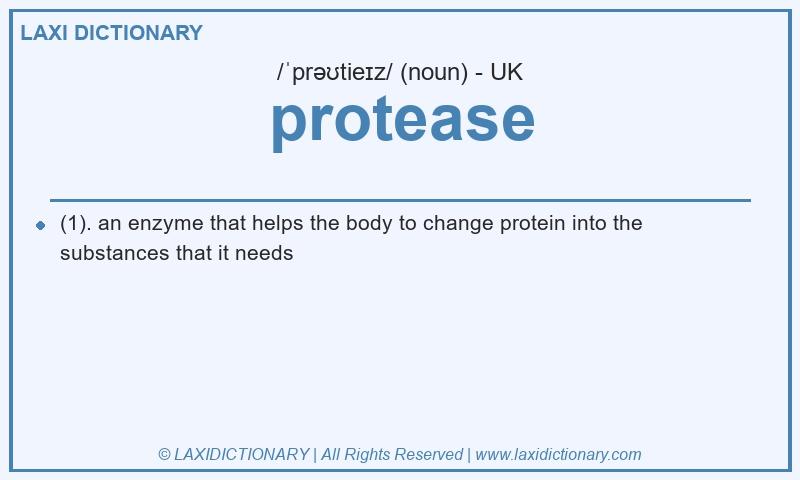 LAXI DICTIONARY

/ˈprəʊtieɪz/ (noun) - UK

protease

(1). an enzyme that helps the body to change protein into the substances that it needs

© LAXIDICTIONARY | All Rights Reserved | www.laxidictionary.com